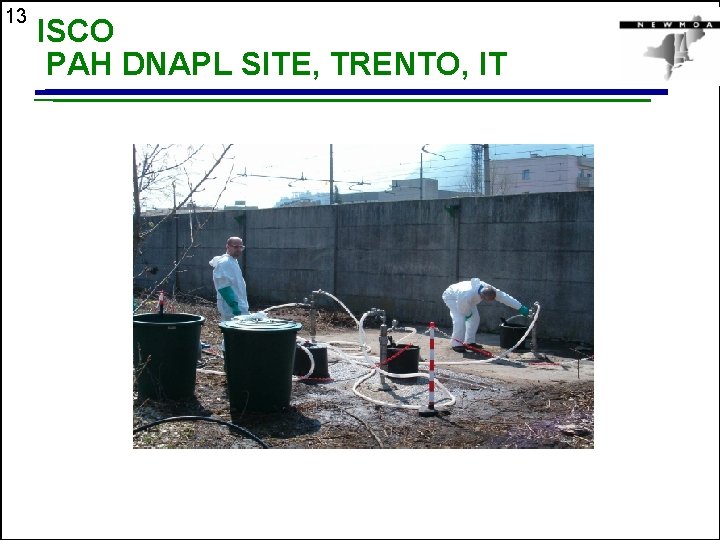 13

ISCO
PAH DNAPL SITE, TRENTO, IT

NEWMOA